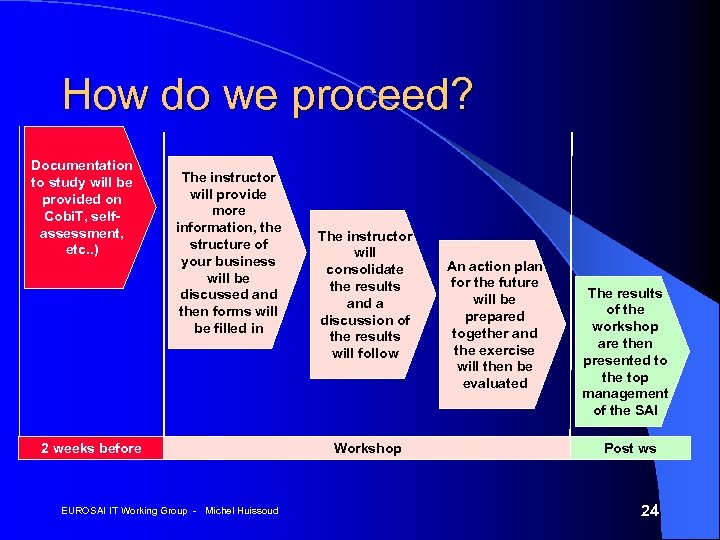 How do we proceed?

Documentation to study will be provided on CobiT, self-assessment, etc..)

The instructor will provide more information, the structure of your business will be discussed and then forms will be filled in

The instructor will consolidate the results and a discussion of the results will follow

An action plan for the future will be prepared together and the exercise will then be evaluated

The results of the workshop are then presented to the top management of the SAI

2 weeks before

Workshop

Post ws

EUROSAI IT Working Group - Michel Huissoud

24